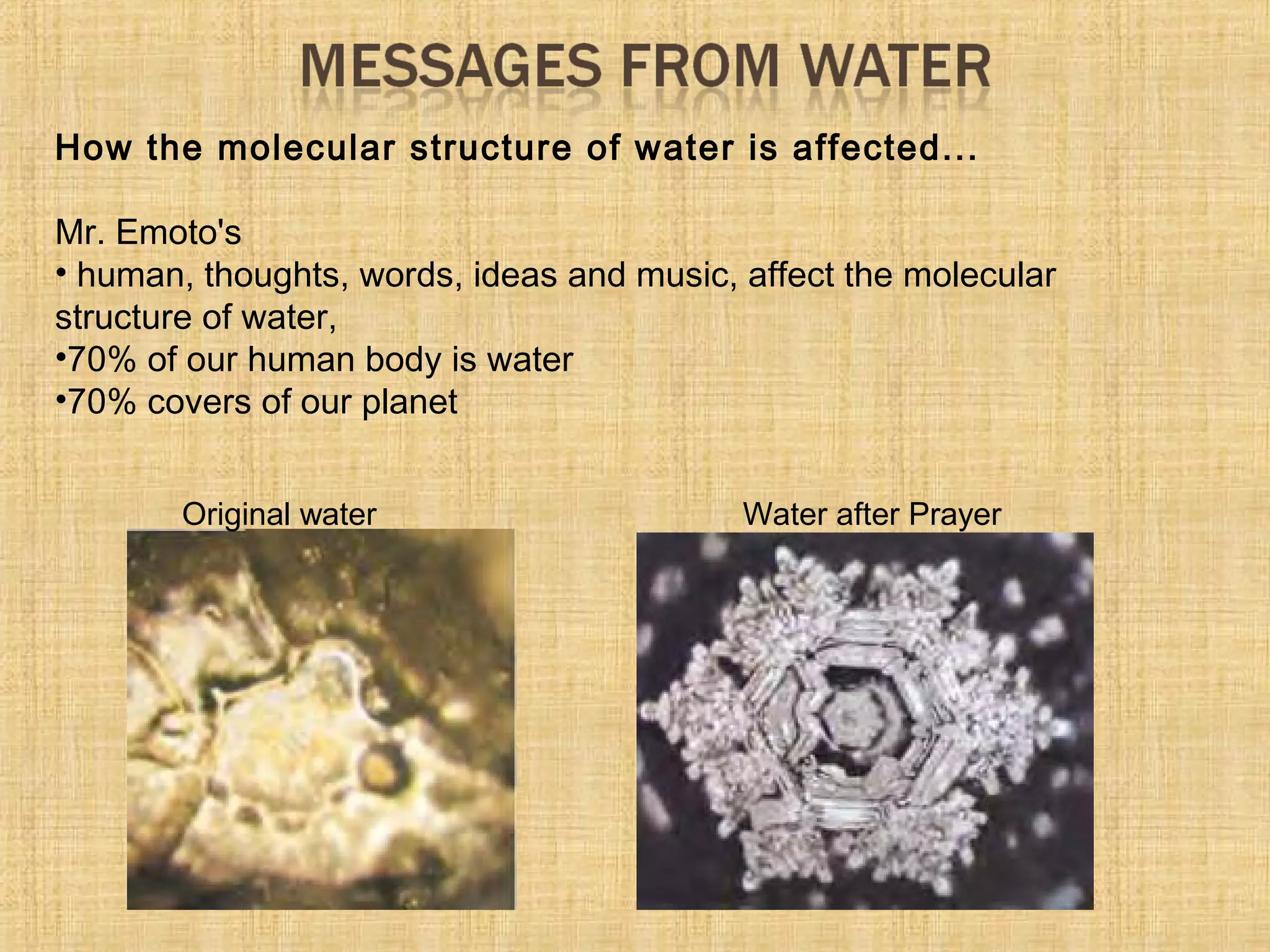 MESSAGES FROM WATER

How the molecular structure of water is affected...

Mr. Emoto's
• human, thoughts, words, ideas and music, affect the molecular structure of water,
•70% of our human body is water
•70% covers of our planet

Original water

Water after Prayer